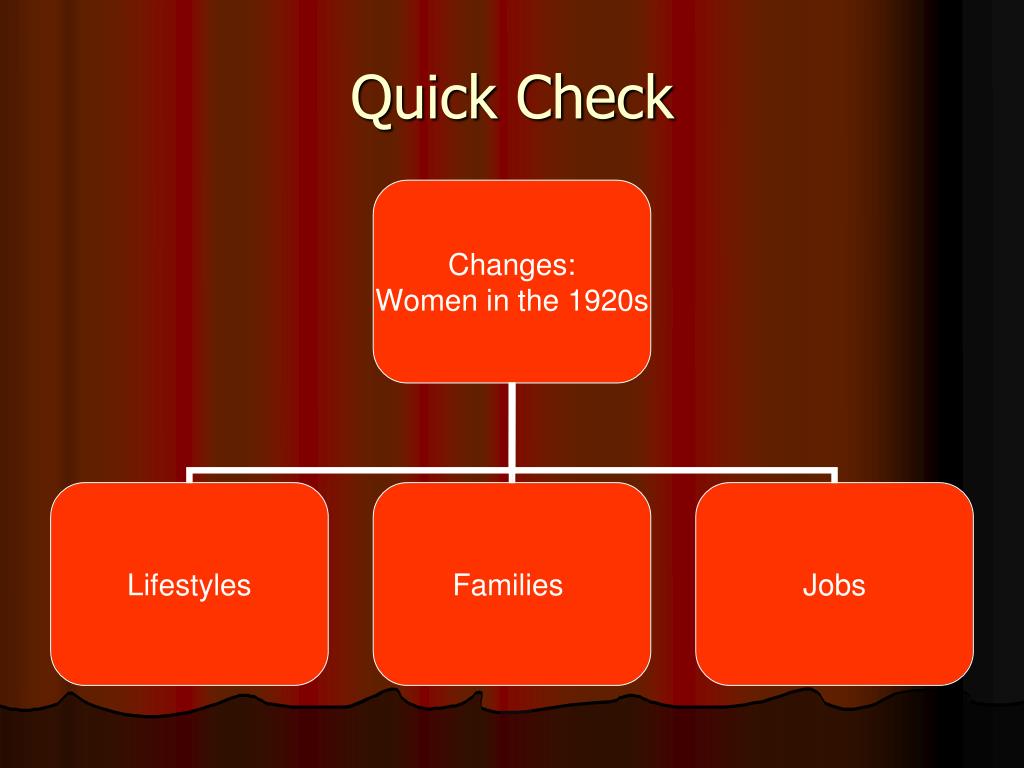 Quick Check

Changes:
Women in the 1920s

Lifestyles

Families

Jobs